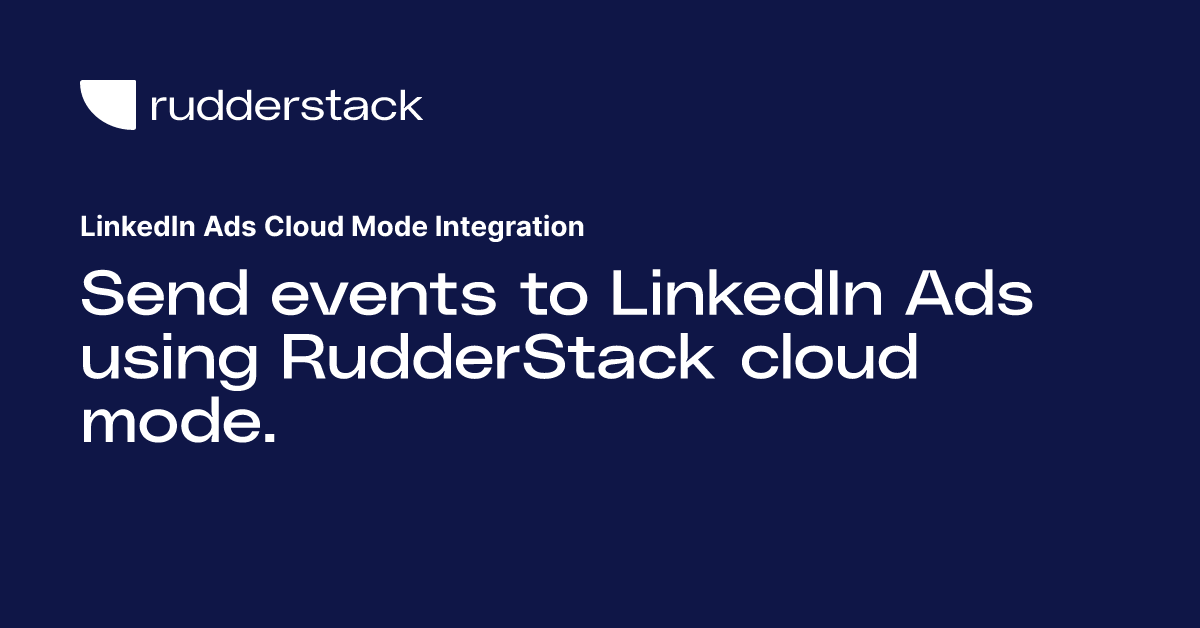 rudderstack

LinkedIn Ads Cloud Mode Integration

Send events to LinkedIn Ads using RudderStack cloud mode.